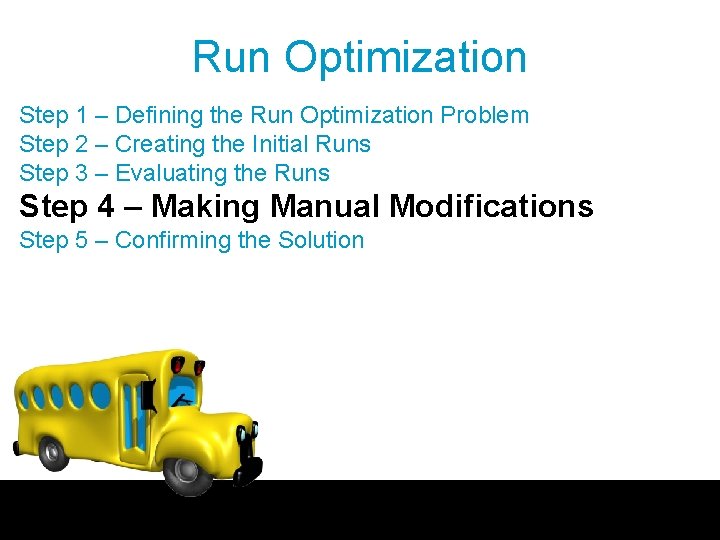 Run Optimization

Step 1 – Defining the Run Optimization Problem
Step 2 – Creating the Initial Runs
Step 3 – Evaluating the Runs
Step 4 – Making Manual Modifications
Step 5 – Confirming the Solution